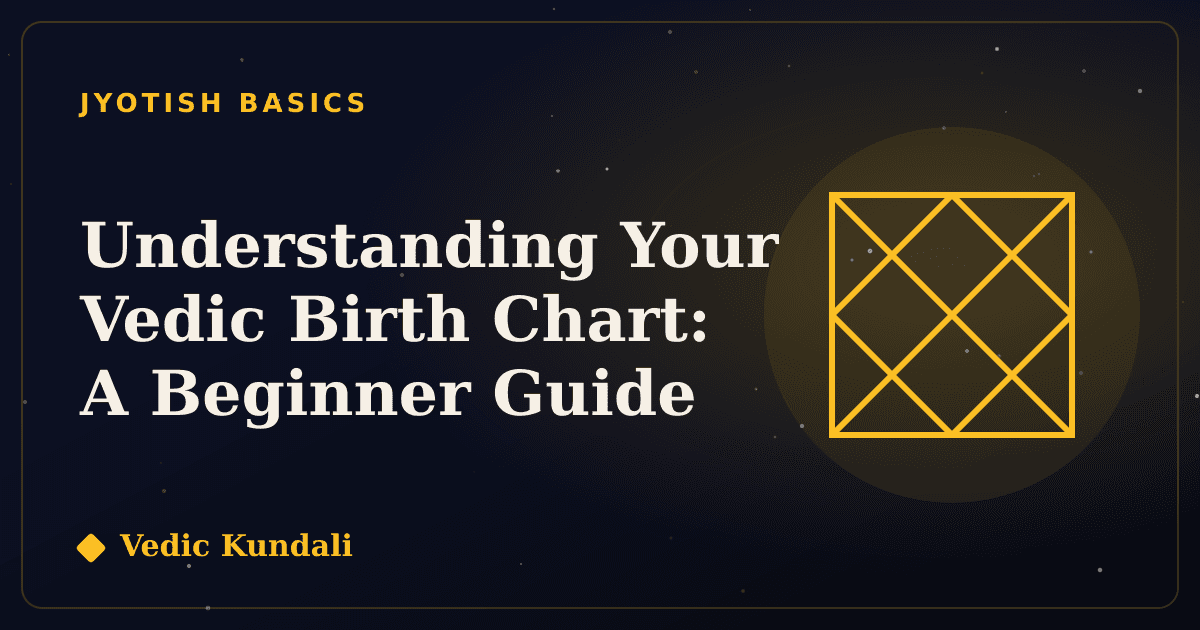 JYOTISH BASICS

Understanding Your Vedic Birth Chart: A Beginner Guide

Vedic Kundali